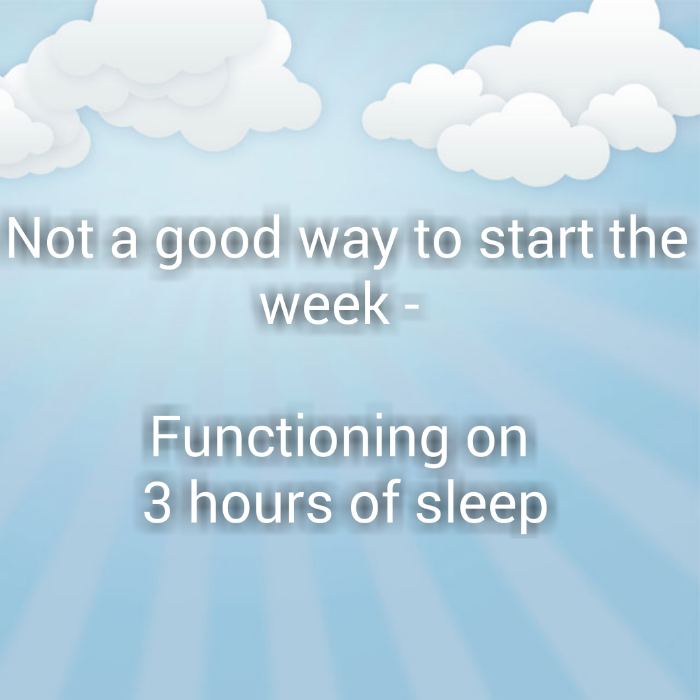 Not a good way to start the week -

Functioning on 3 hours of sleep